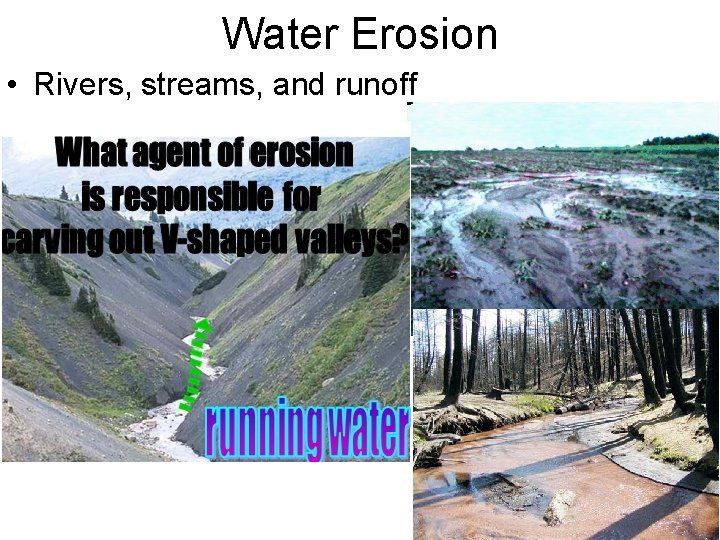 Water Erosion

• Rivers, streams, and runoff

What agent of erosion is responsible for carving out V-shaped valleys?

running water